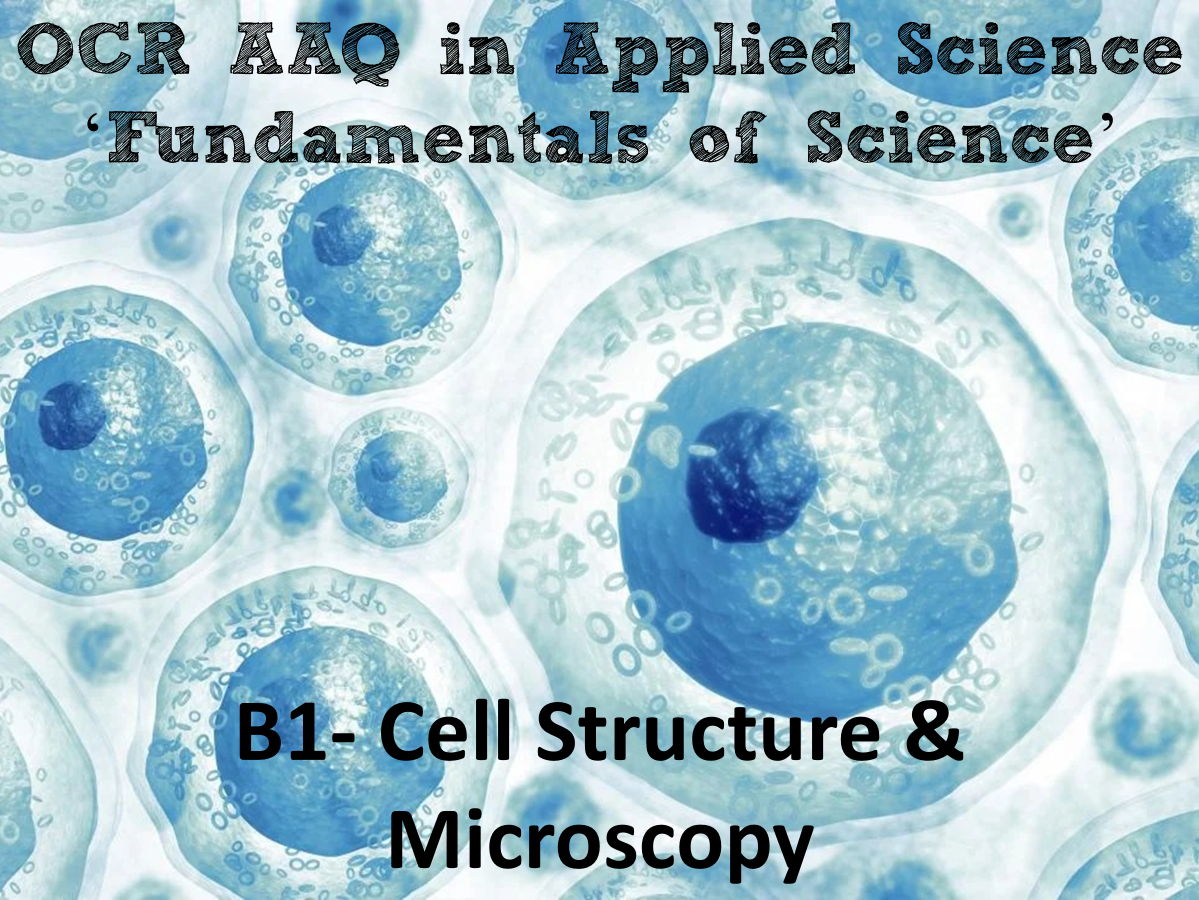 OCR AAQ in Applied Science
'Fundamentals of Science'

B1- Cell Structure & Microscopy